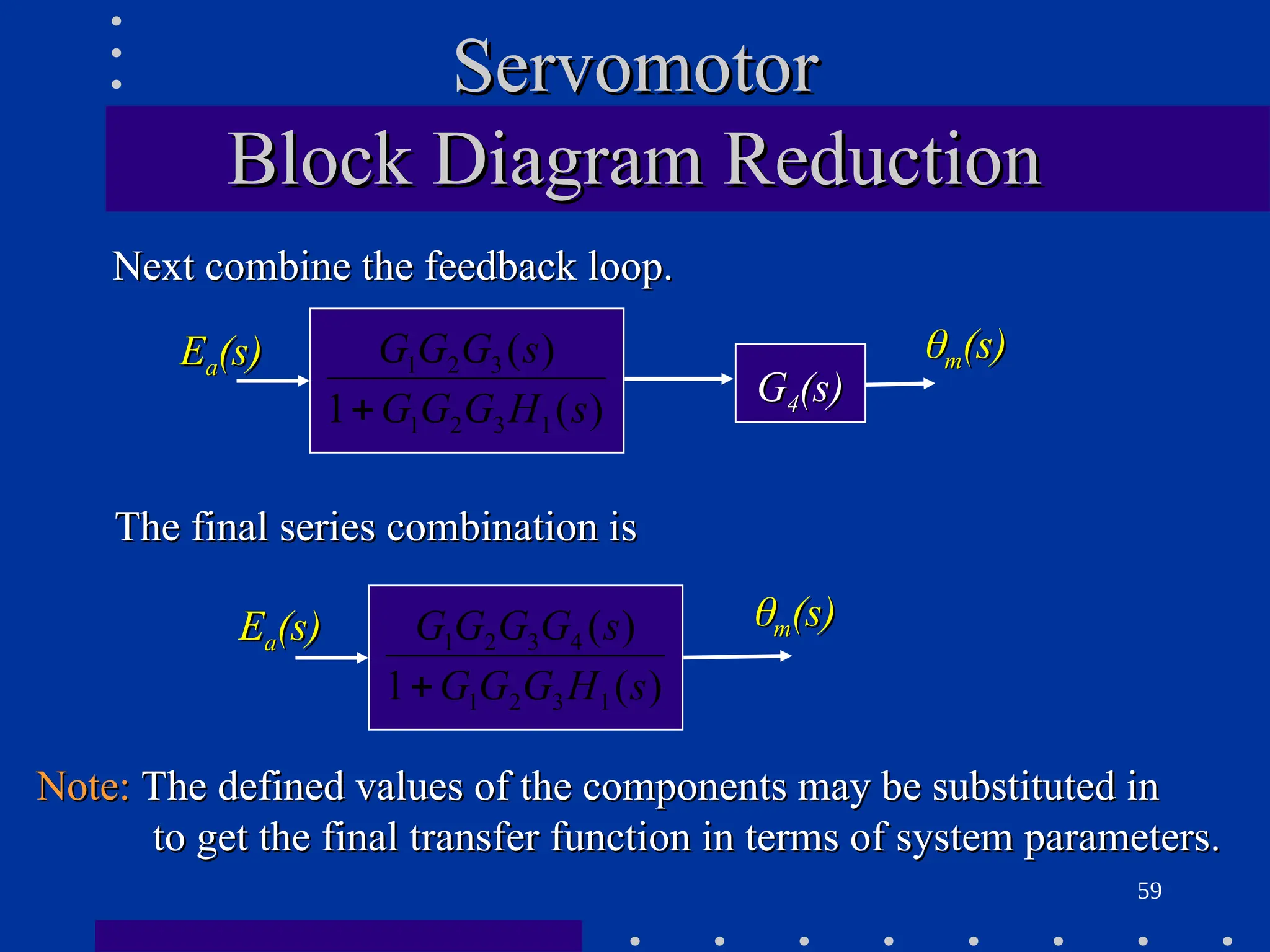 Servomotor
Block Diagram Reduction

Next combine the feedback loop.

$E_a(s)$ $\frac{G_1G_2G_3(s)}{1+G_1G_2G_3H_1(s)}$ $G_4(s)$ $\theta_m(s)$

The final series combination is

$E_a(s)$ $\frac{G_1G_2G_3G_4(s)}{1+G_1G_2G_3H_1(s)}$ $\theta_m(s)$

Note: The defined values of the components may be substituted in to get the final transfer function in terms of system parameters.

59